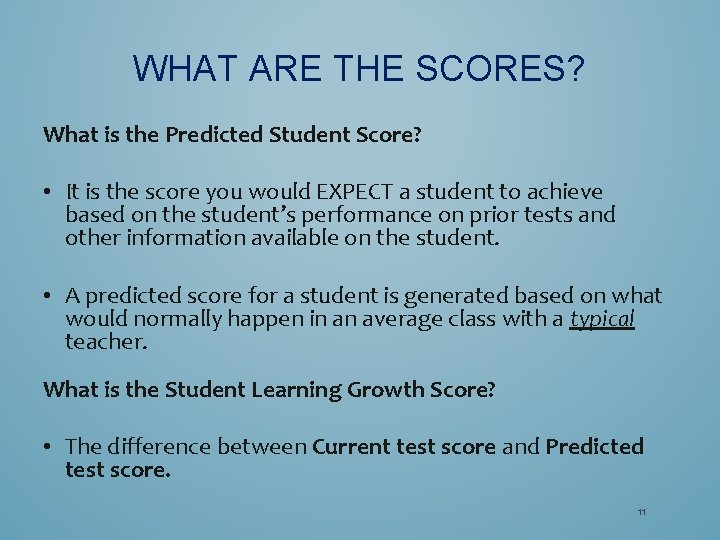 WHAT ARE THE SCORES?

What is the Predicted Student Score?

• It is the score you would EXPECT a student to achieve based on the student's performance on prior tests and other information available on the student.

• A predicted score for a student is generated based on what would normally happen in an average class with a typical teacher.

What is the Student Learning Growth Score?

• The difference between Current test score and Predicted test score.

11